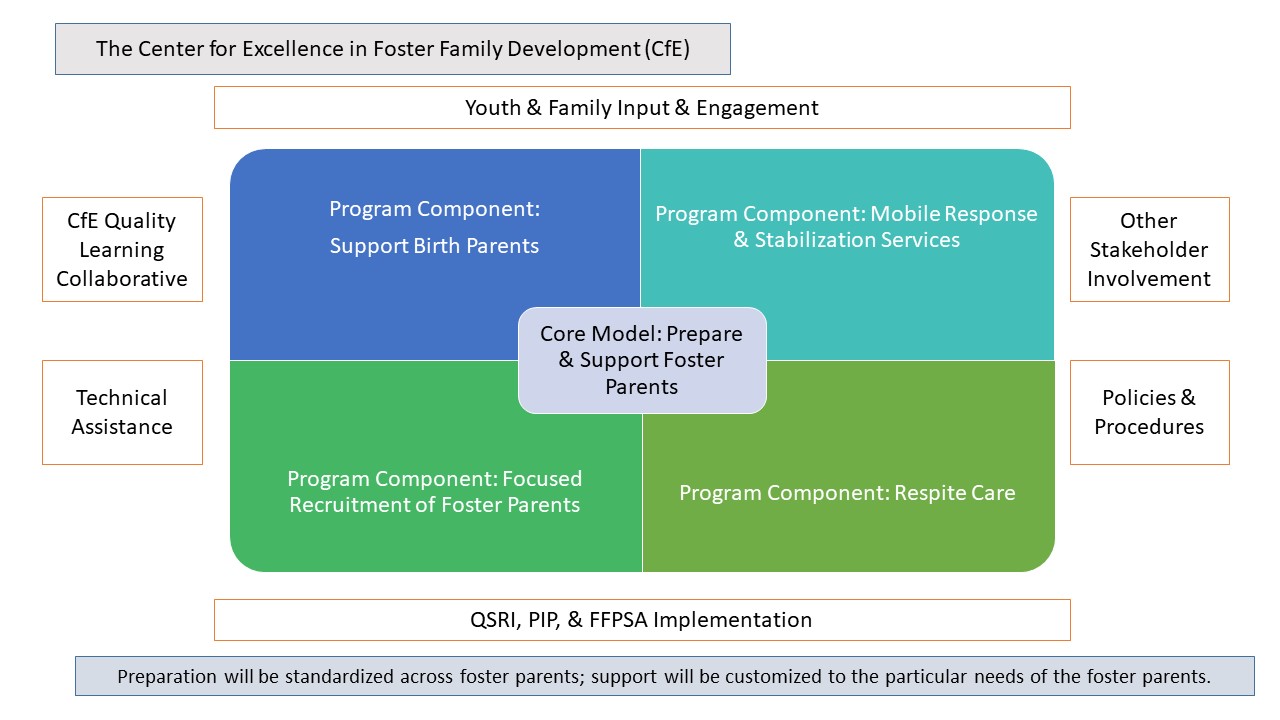 The Center for Excellence in Foster Family Development (CfE)

Youth & Family Input & Engagement

CfE Quality Learning Collaborative

Technical Assistance

Program Component: Support Birth Parents

Program Component: Mobile Response & Stabilization Services

Core Model: Prepare & Support Foster Parents

Program Component: Focused Recruitment of Foster Parents

Program Component: Respite Care

Other Stakeholder Involvement

Policies & Procedures

QSRI, PIP, & FFPSA Implementation

Preparation will be standardized across foster parents; support will be customized to the particular needs of the foster parents.